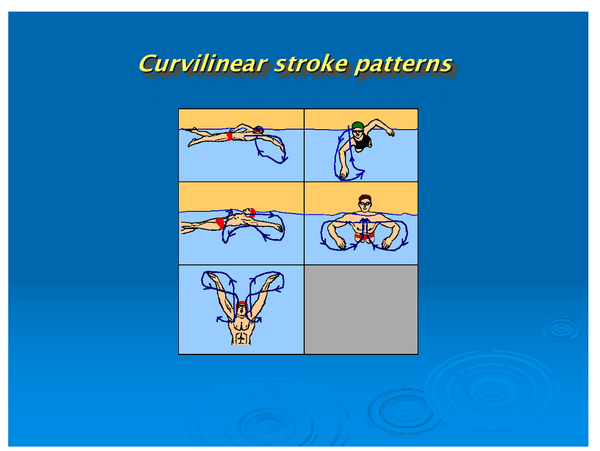 Curvilinear stroke patterns